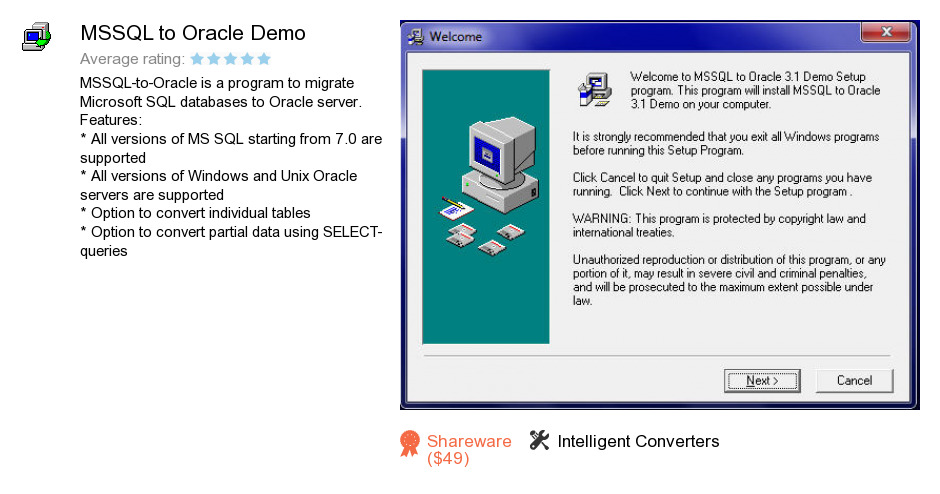 MSSQL to Oracle Demo

Average rating:

MSSQL-to-Oracle is a program to migrate Microsoft SQL databases to Oracle server.
Features:
* All versions of MS SQL starting from 7.0 are supported
* All versions of Windows and Unix Oracle servers are supported
* Option to convert individual tables
* Option to convert partial data using SELECT-queries

Welcome

Welcome to MSSQL to Oracle 3.1 Demo Setup program. This program will install MSSQL to Oracle 3.1 Demo on your computer.

It is strongly recommended that you exit all Windows programs before running this Setup Program.

Click Cancel to quit Setup and close any programs you have running. Click Next to continue with the Setup program .

WARNING: This program is protected by copyright law and international treaties.

Unauthorized reproduction or distribution of this program, or any portion of it, may result in severe civil and criminal penalties, and will be prosecuted to the maximum extent possible under law.

Next >

Cancel

Shareware ($49)

Intelligent Converters